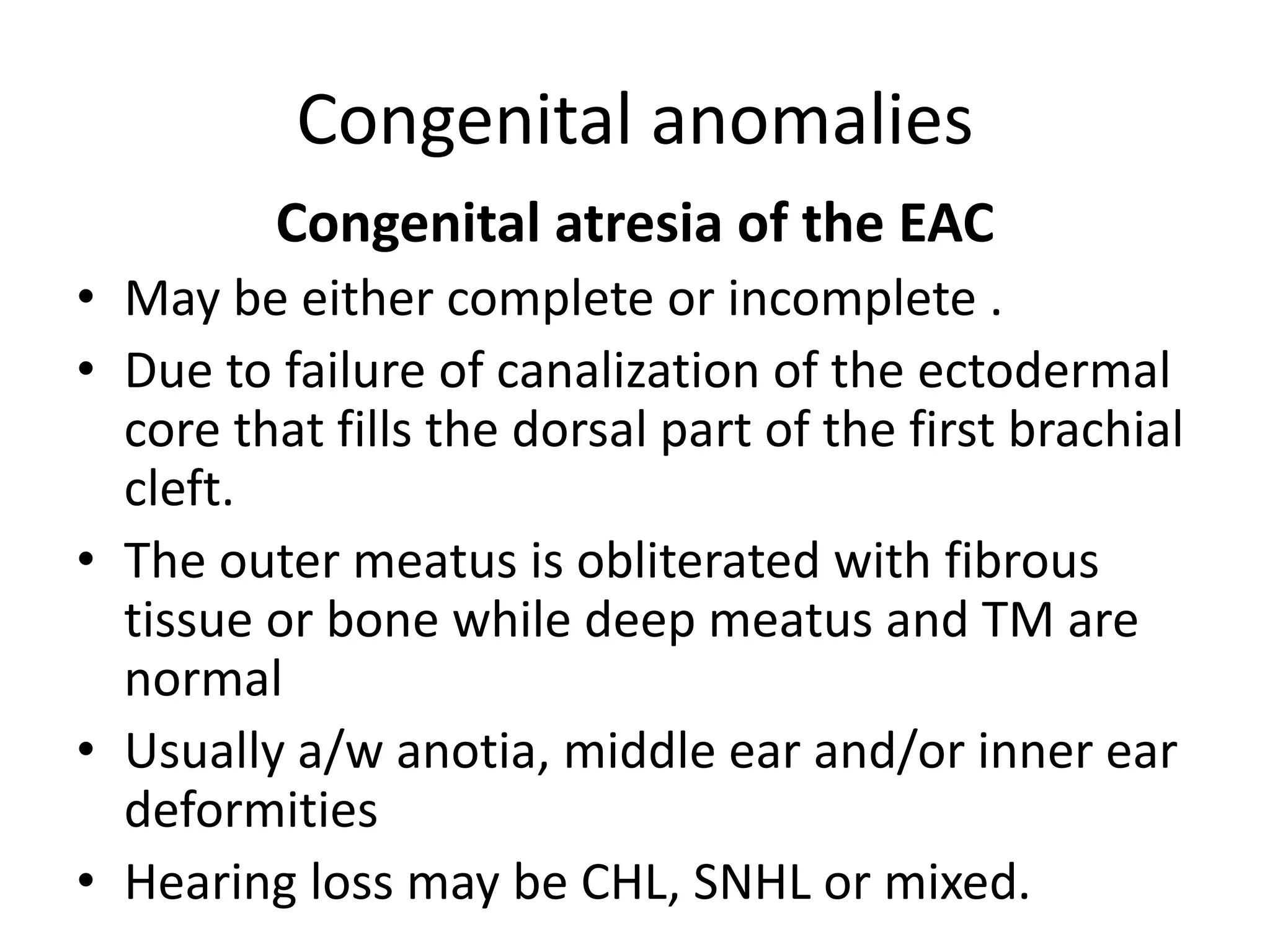 Congenital anomalies

Congenital atresia of the EAC

• May be either complete or incomplete .
• Due to failure of canalization of the ectodermal core that fills the dorsal part of the first brachial cleft.
• The outer meatus is obliterated with fibrous tissue or bone while deep meatus and TM are normal
• Usually a/w anotia, middle ear and/or inner ear deformities
• Hearing loss may be CHL, SNHL or mixed.